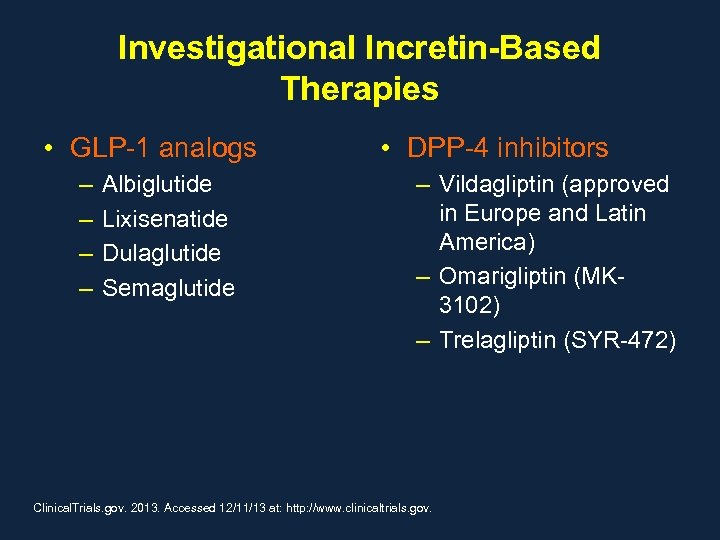 Investigational Incretin-Based Therapies

• GLP-1 analogs
– Albiglutide
– Lixisenatide
– Dulaglutide
– Semaglutide

• DPP-4 inhibitors
– Vildagliptin (approved in Europe and Latin America)
– Omarigliptin (MK-3102)
– Trelagliptin (SYR-472)

ClinicalTrials.gov. 2013. Accessed 12/11/13 at: http://www.clinicaltrials.gov.